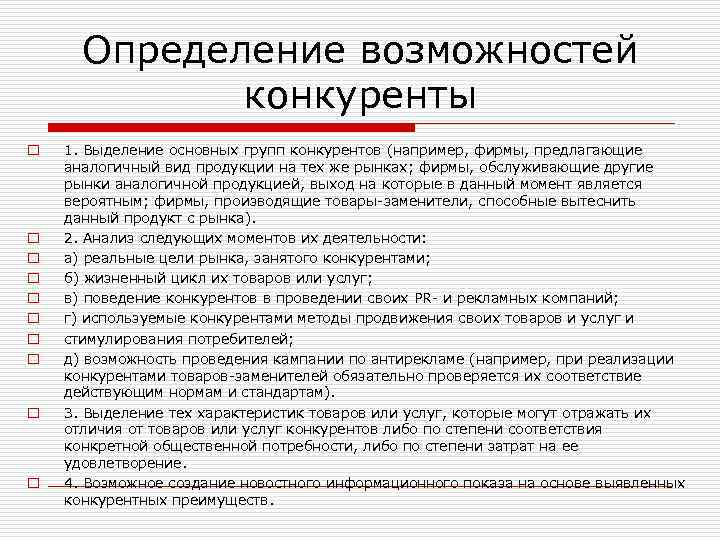 Определение возможностей конкуренты

1. Выделение основных групп конкурентов (например, фирмы, предлагающие аналогичный вид продукции на тех же рынках; фирмы, обслуживающие другие рынки аналогичной продукцией, выход на которые в данный момент является вероятным; фирмы, производящие товары-заменители, способные вытеснить данный продукт с рынка).

2. Анализ следующих моментов их деятельности:

а) реальные цели рынка, занятого конкурентами;

б) жизненный цикл их товаров или услуг;

в) поведение конкурентов в проведении своих PR- и рекламных компаний;

г) используемые конкурентами методы продвижения своих товаров и услуг и

стимулирования потребителей;

д) возможность проведения кампании по антирекламе (например, при реализации конкурентами товаров-заменителей обязательно проверяется их соответствие действующим нормам и стандартам).

3. Выделение тех характеристик товаров или услуг, которые могут отражать их отличия от товаров или услуг конкурентов либо по степени соответствия конкретной общественной потребности, либо по степени затрат на ее удовлетворение.

4. Возможное создание новостного информационного показа на основе выявленных конкурентных преимуществ.